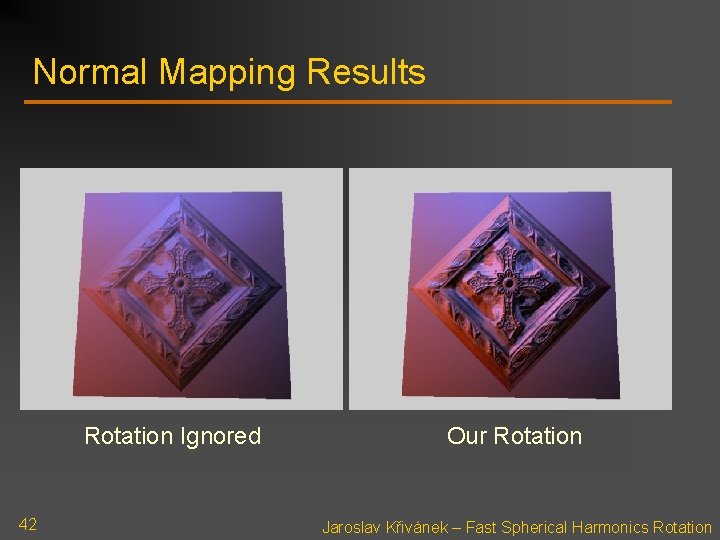 Normal Mapping Results

Rotation Ignored

Our Rotation

42

Jaroslav Křivánek – Fast Spherical Harmonics Rotation